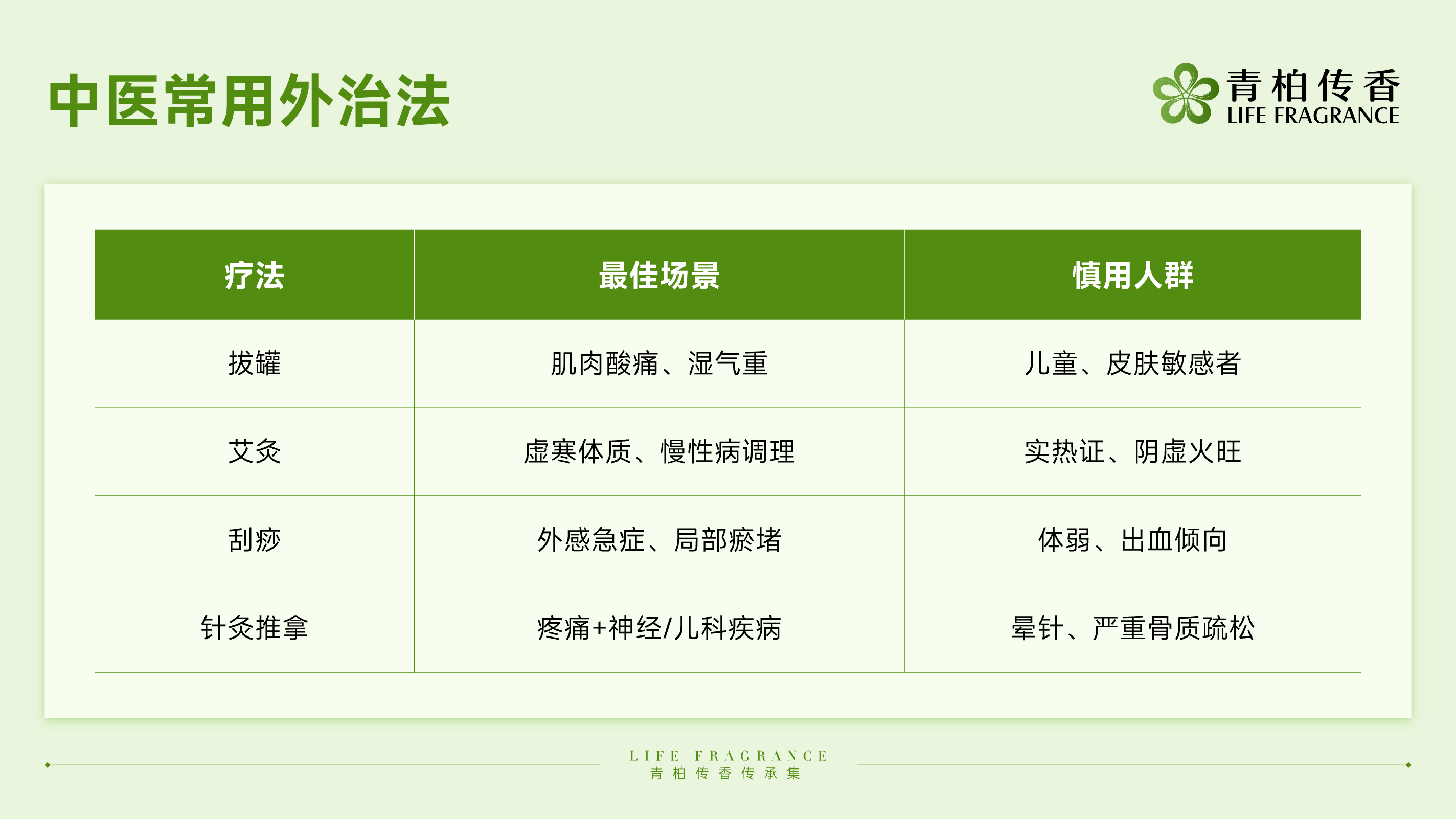 中医常用外治法

青柏传香
LIFE FRAGRANCE

| 疗法 | 最佳场景 | 慎用人群 |
|---|---|---|
| 拔罐 | 肌肉酸痛、湿气重 | 儿童、皮肤敏感者 |
| 艾灸 | 虚寒体质、慢性病调理 | 实热证、阴虚火旺 |
| 刮痧 | 外感急症、局部瘀堵 | 体弱、出血倾向 |
| 针灸推拿 | 疼痛+神经/儿科疾病 | 晕针、严重骨质疏松 |

LIFE FRAGRANCE
青柏传香传承集